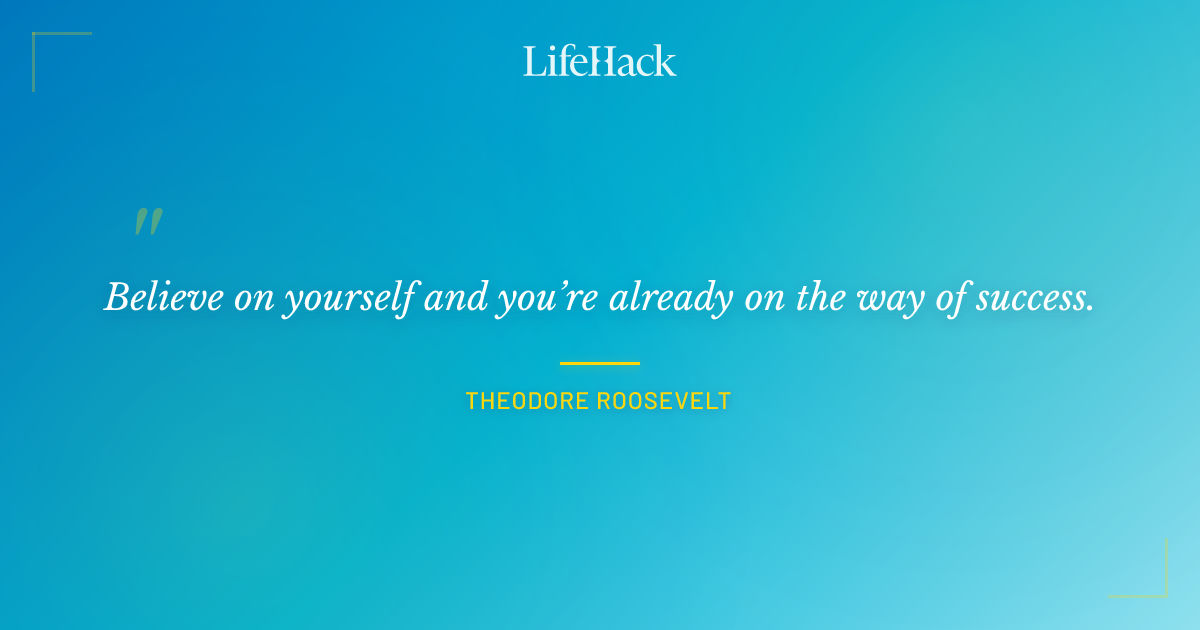 LifeHack

"

Believe on yourself and you're already on the way of success.

THEODORE ROOSEVELT